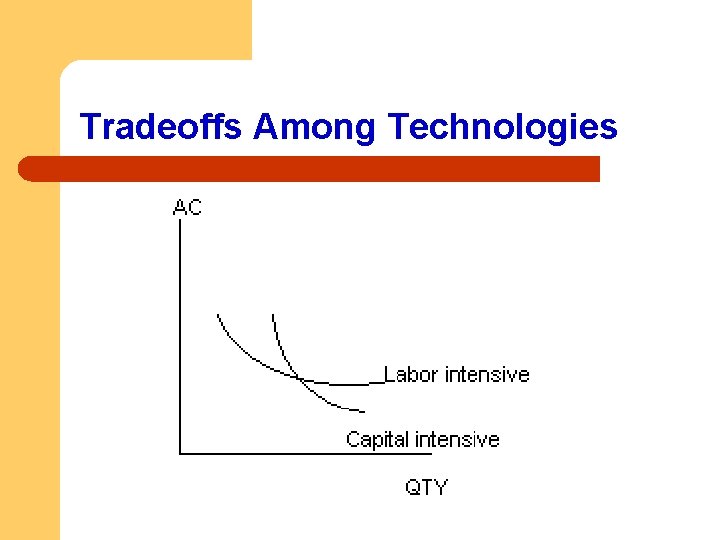 Tradeoffs Among Technologies

AC

Labor intensive

Capital intensive

QTY